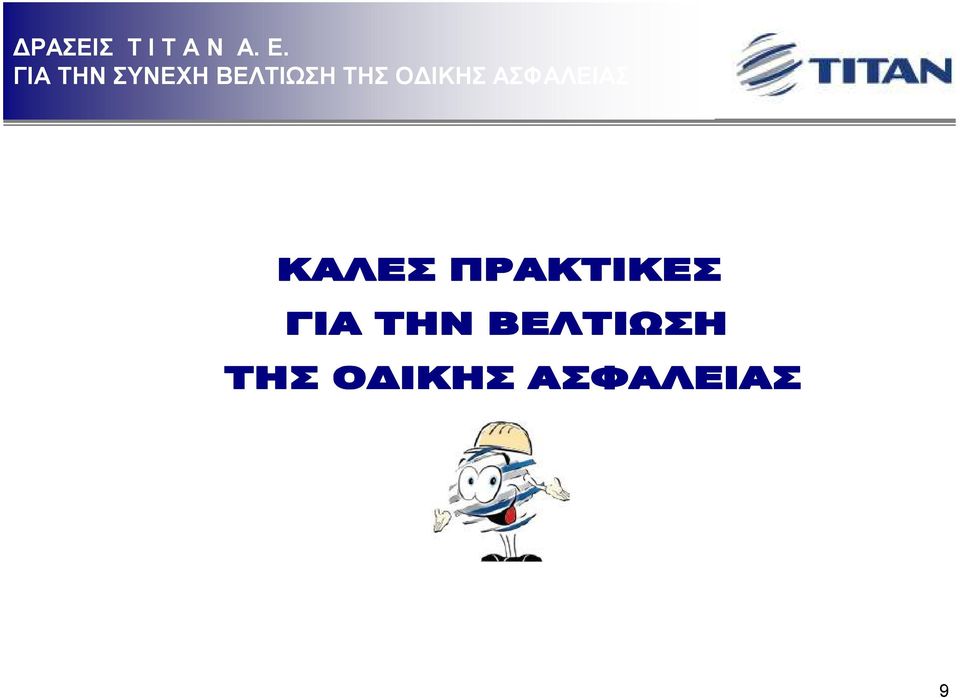 ΔΡΑΣΕΙΣ Τ Ι Τ Α Ν Α. Ε.
ΓΙΑ ΤΗΝ ΣΥΝΕΧΗ ΒΕΛΤΙΩΣΗ ΤΗΣ ΟΔΙΚΗΣ ΑΣΦΑΛΕΙΑΣ

TITAN

ΚΑΛΕΣ ΠΡΑΚΤΙΚΕΣ
ΓΙΑ ΤΗΝ ΒΕΛΤΙΩΣΗ
ΤΗΣ ΟΔΙΚΗΣ ΑΣΦΑΛΕΙΑΣ

9